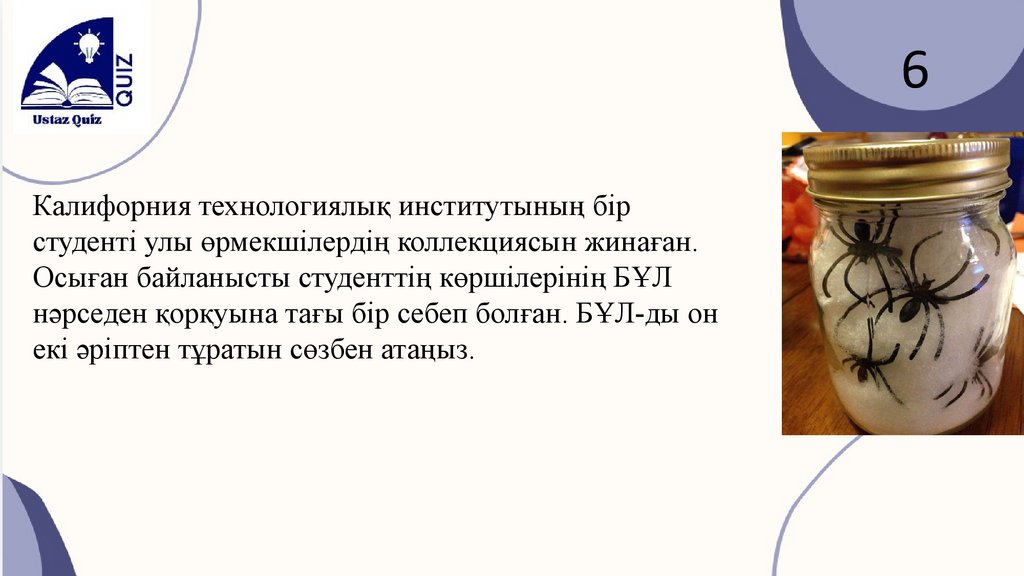 QUIZ
Ustaz Quiz

6

Калифорния технологиялық институтының бір студенті улы өрмекшілердің коллекциясын жинаған. Осыған байланысты студенттің көршілерінің БҰЛ нәрседен қорқуына тағы бір себеп болған. БҰЛ-ды он екі әріптен тұратын сөзбен атаңыз.